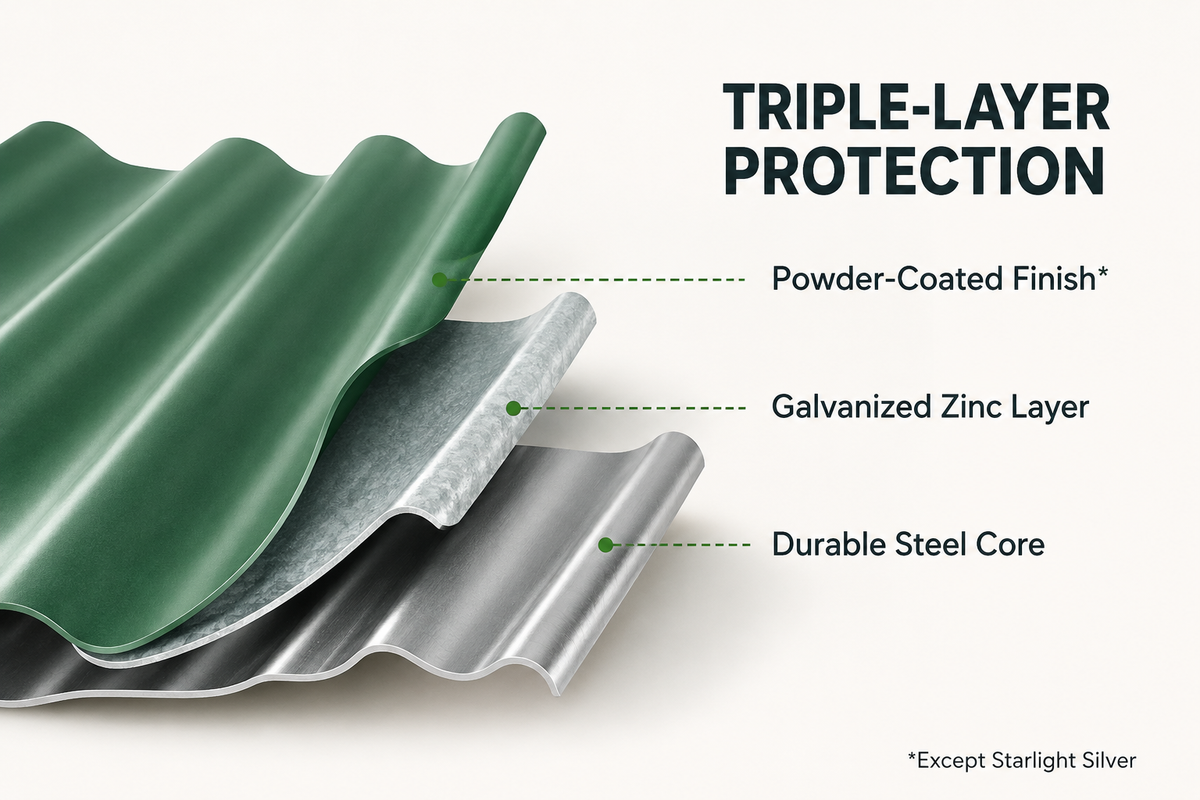 TRIPLE-LAYER PROTECTION

Powder-Coated Finish*

Galvanized Zinc Layer

Durable Steel Core

*Except Starlight Silver